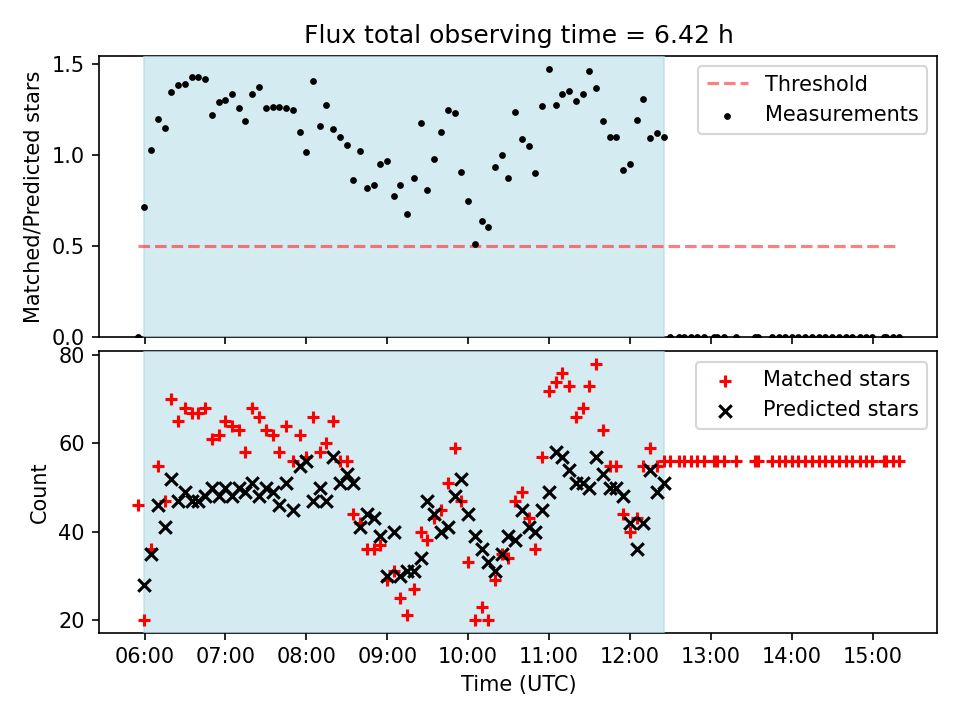 Flux total observing time = 6.42 h

Matched/Predicted stars

1.5
1.0
0.5
0.0

Threshold
Measurements

Count

80
60
40
20

Matched stars
Predicted stars

06:00 07:00 08:00 09:00 10:00 11:00 12:00 13:00 14:00 15:00

Time (UTC)